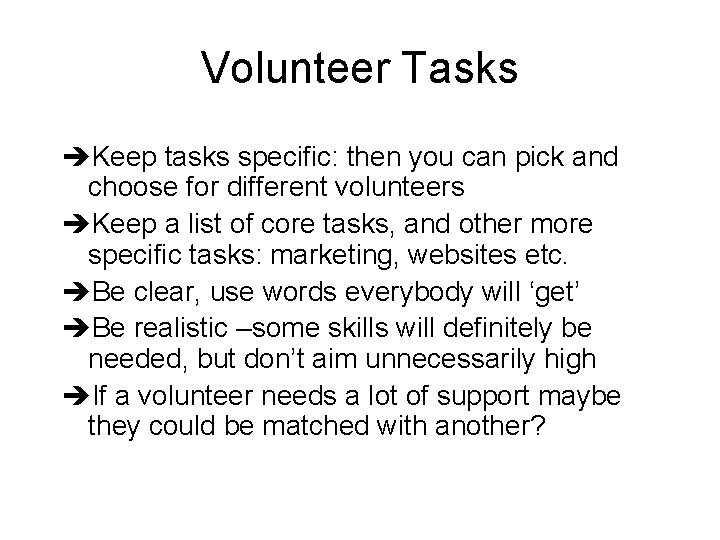 Volunteer Tasks

➔Keep tasks specific: then you can pick and choose for different volunteers

➔Keep a list of core tasks, and other more specific tasks: marketing, websites etc.

➔Be clear, use words everybody will ‘get’

➔Be realistic –some skills will definitely be needed, but don’t aim unnecessarily high

➔If a volunteer needs a lot of support maybe they could be matched with another?